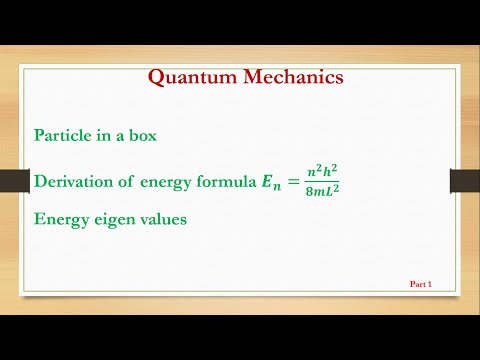 Quantum Mechanics

Particle in a box

Derivation of energy formula $E_n = \frac{n^2h^2}{8mL^2}$

Energy eigen values

Part 1